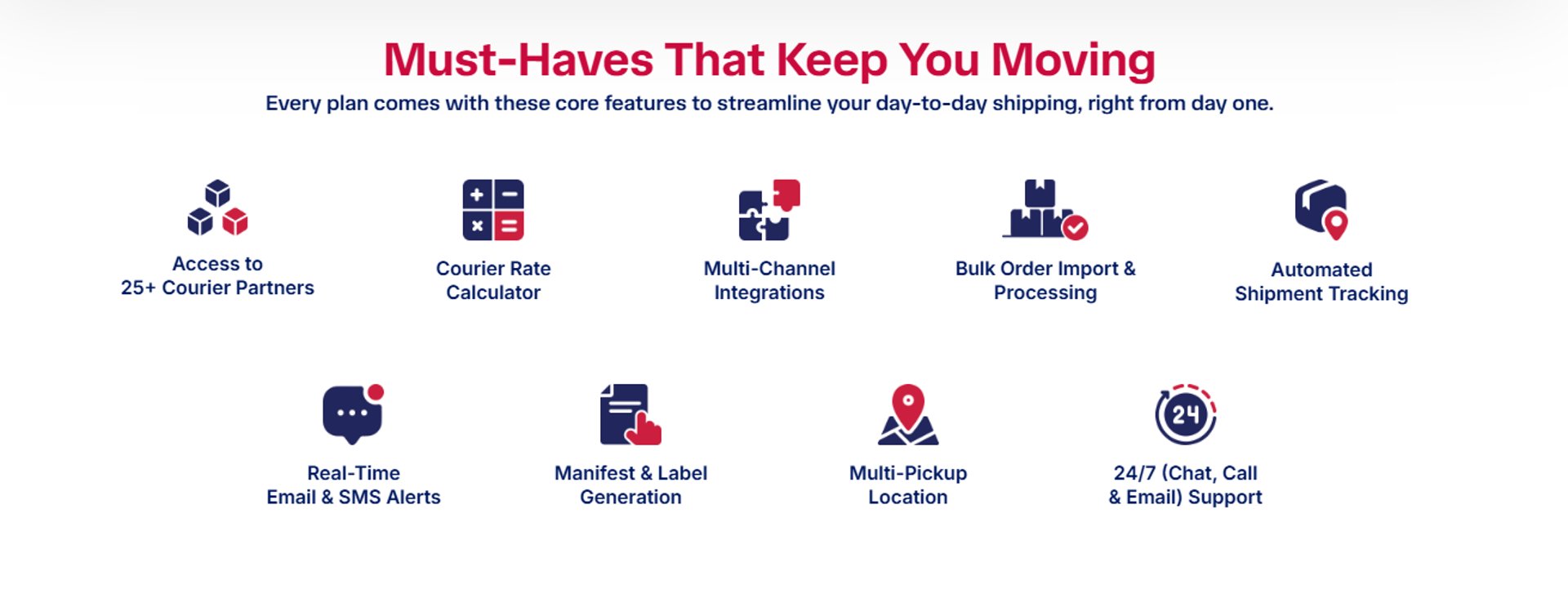 Must-Haves That Keep You Moving

Every plan comes with these core features to streamline your day-to-day shipping, right from day one.

Access to 25+ Courier Partners

Courier Rate Calculator

Multi-Channel Integrations

Bulk Order Import & Processing

Automated Shipment Tracking

Real-Time Email & SMS Alerts

Manifest & Label Generation

Multi-Pickup Location

24
24/7 (Chat, Call & Email) Support